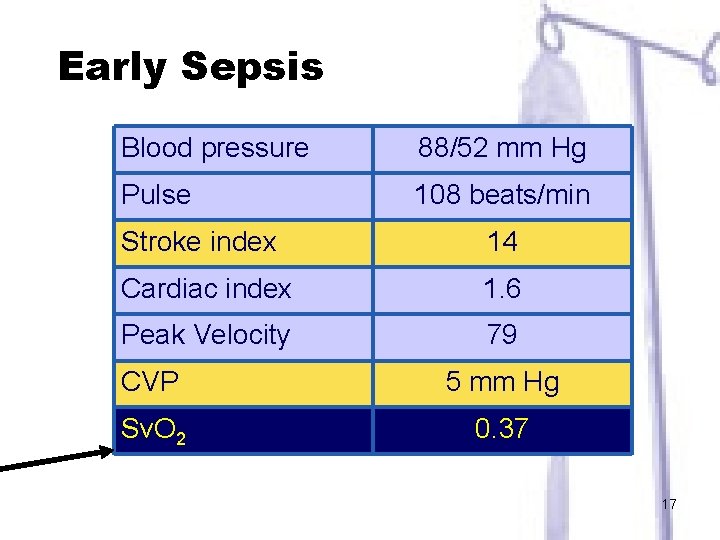 Early Sepsis

| Blood pressure | 88/52 mm Hg |
|---|---|
| Pulse | 108 beats/min |
| Stroke index | 14 |
| Cardiac index | 1.6 |
| Peak Velocity | 79 |
| CVP | 5 mm Hg |
| $SvO_2$ | 0.37 |

17